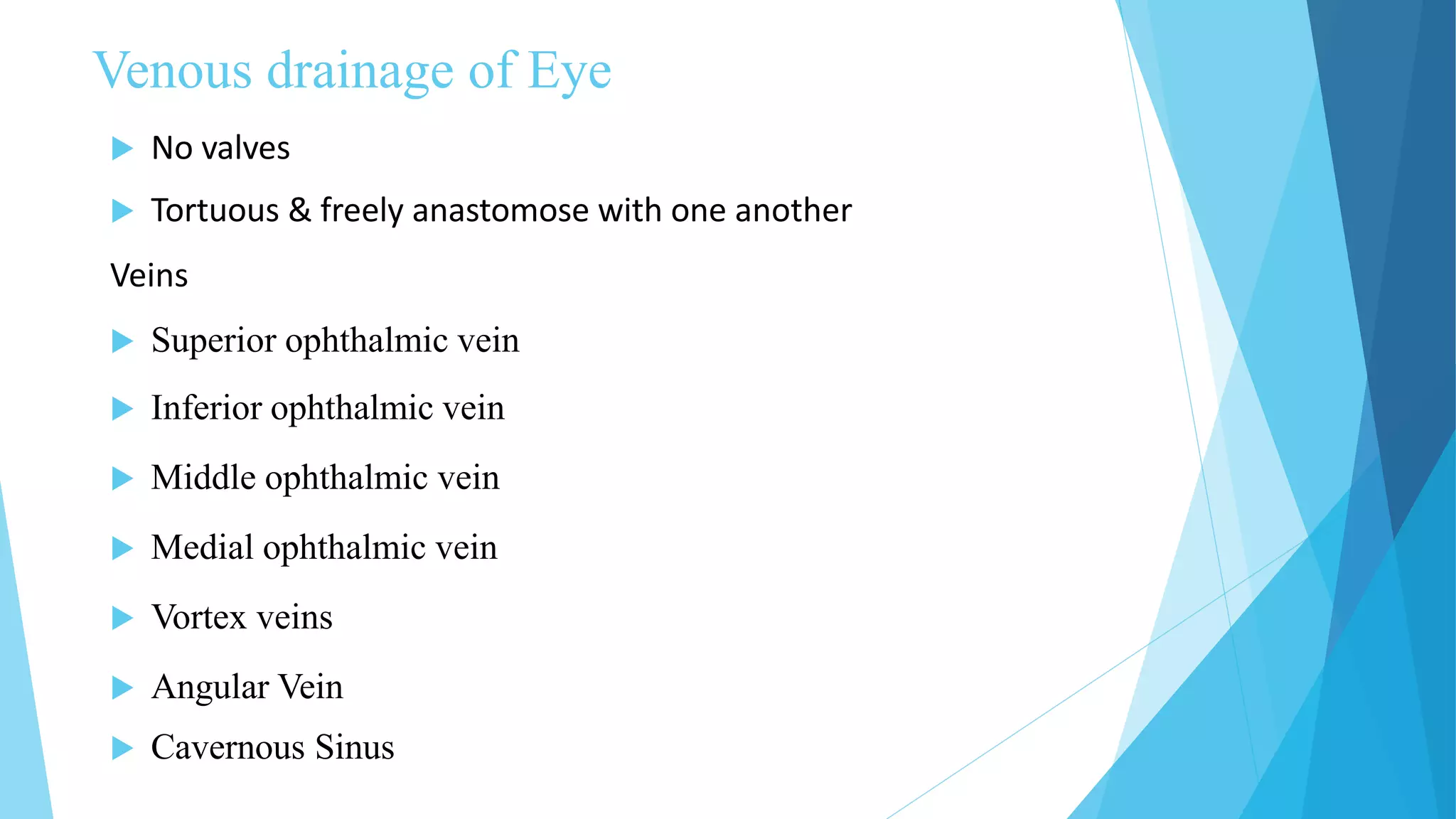 Venous drainage of Eye

No valves

Tortuous & freely anastomose with one another

Veins

Superior ophthalmic vein

Inferior ophthalmic vein

Middle ophthalmic vein

Medial ophthalmic vein

Vortex veins

Angular Vein

Cavernous Sinus